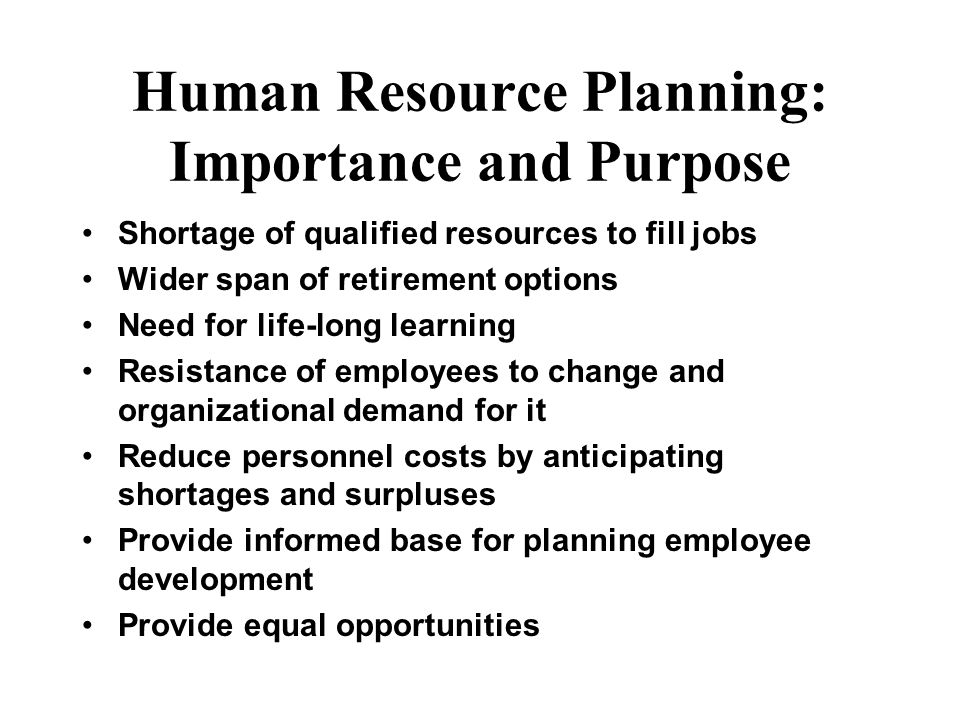 Human Resource Planning: Importance and Purpose

• Shortage of qualified resources to fill jobs
• Wider span of retirement options
• Need for life-long learning
• Resistance of employees to change and organizational demand for it
• Reduce personnel costs by anticipating shortages and surpluses
• Provide informed base for planning employee development
• Provide equal opportunities